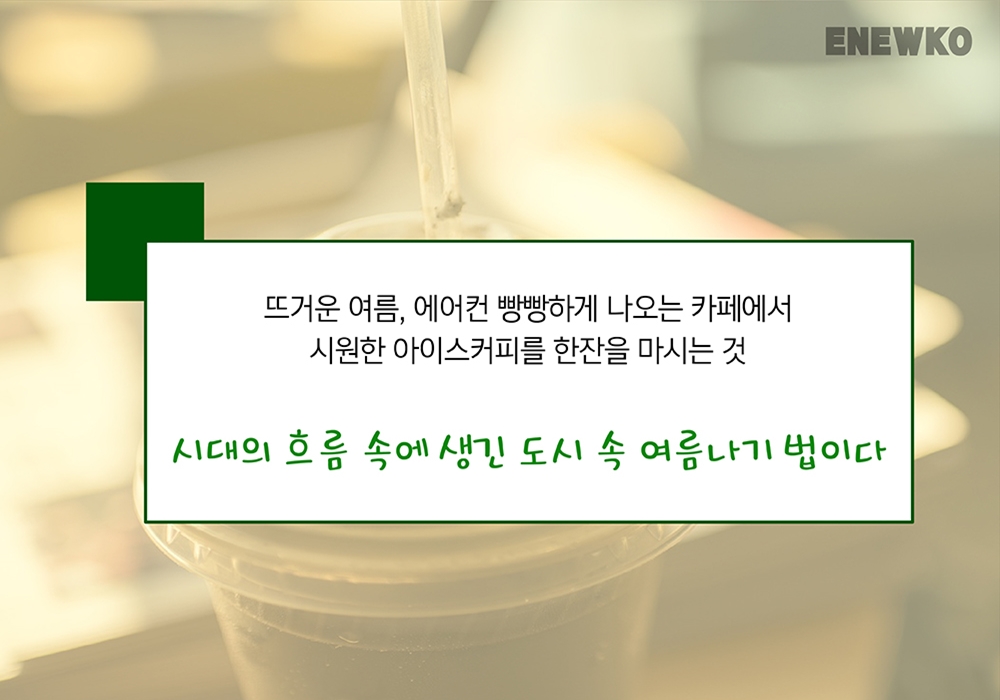 ENEWKO

뜨거운 여름, 에어컨 빵빵하게 나오는 카페에서 시원한 아이스커피를 한잔을 마시는 것

시대의 흐름 속에 생긴 도시 속 여름나기 법이다